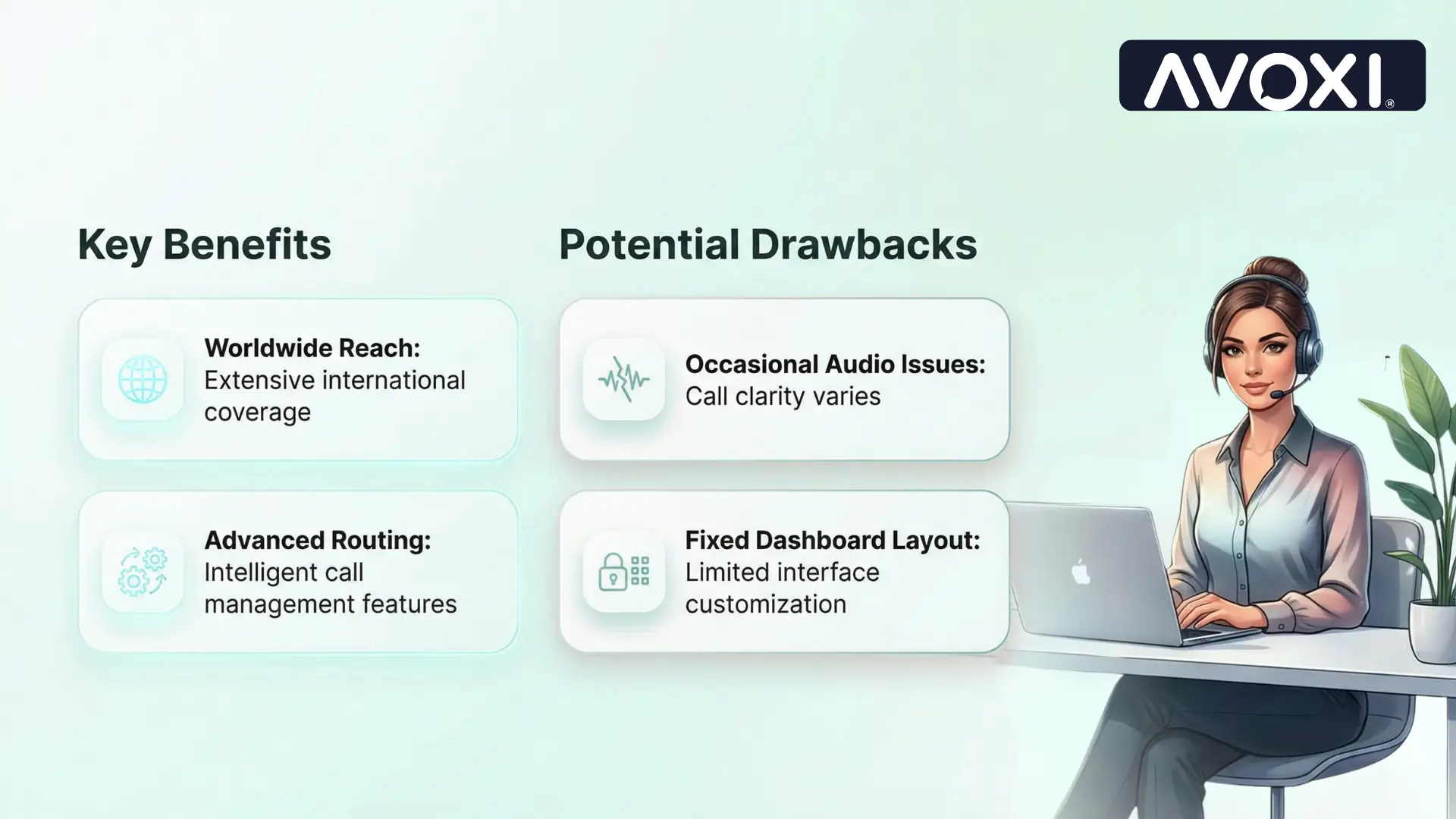 AVOXI®

Key Benefits

Worldwide Reach: Extensive international coverage

Advanced Routing: Intelligent call management features

Potential Drawbacks

Occasional Audio Issues: Call clarity varies

Fixed Dashboard Layout: Limited interface customization